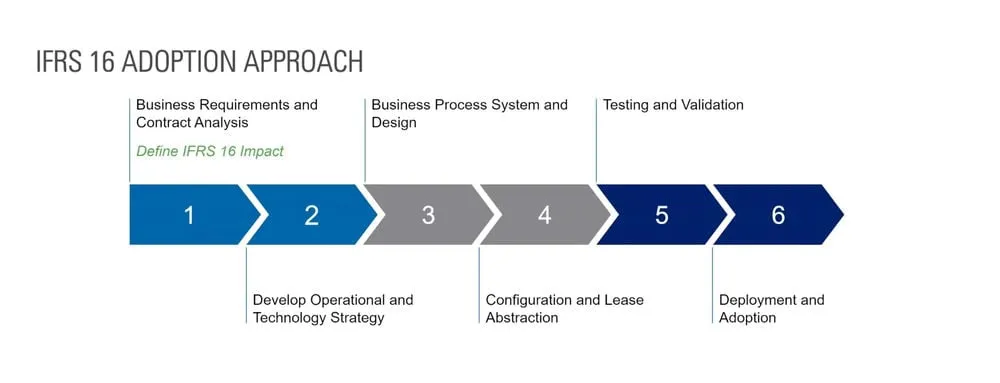 IFRS 16 ADOPTION APPROACH

Business Requirements and Contract Analysis

Define IFRS 16 Impact

Business Process System and Design

Testing and Validation

1

2

3

4

5

6

Develop Operational and Technology Strategy

Configuration and Lease Abstraction

Deployment and Adoption